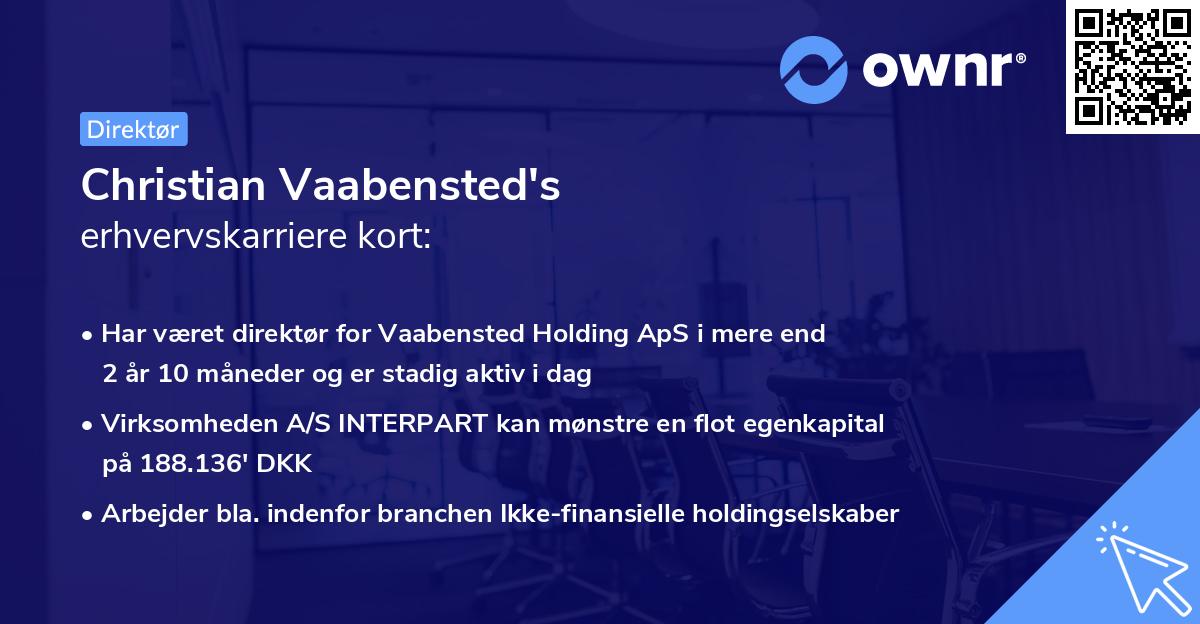 ownr®

Direktør

Christian Vaabensted's
erhvervskarriere kort:

• Har været direktør for Vaabensted Holding ApS i mere end 2 år 10 måneder og er stadig aktiv i dag

• Virksomheden A/S INTERPART kan mønstre en flot egenkapital på 188.136' DKK

• Arbejder bla. indenfor branchen Ikke-finansielle holdingselskaber